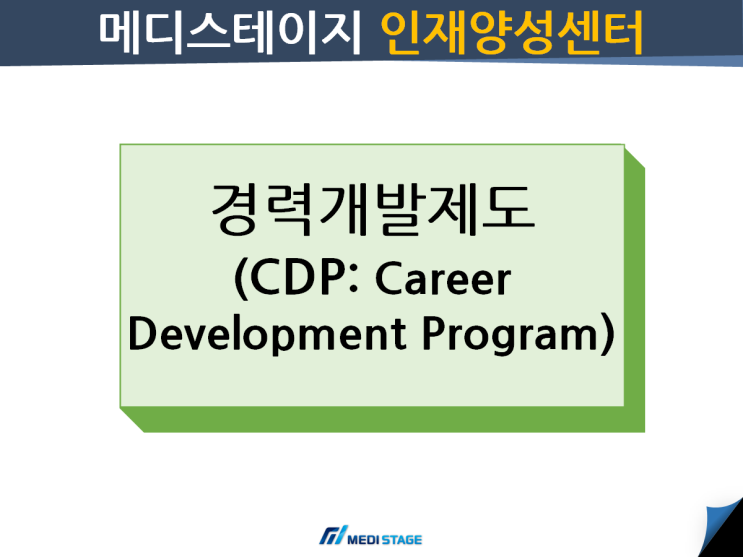 메디스테이지 인재양성센터

경력개발제도
(CDP: Career Development Program)

MEDI STAGE